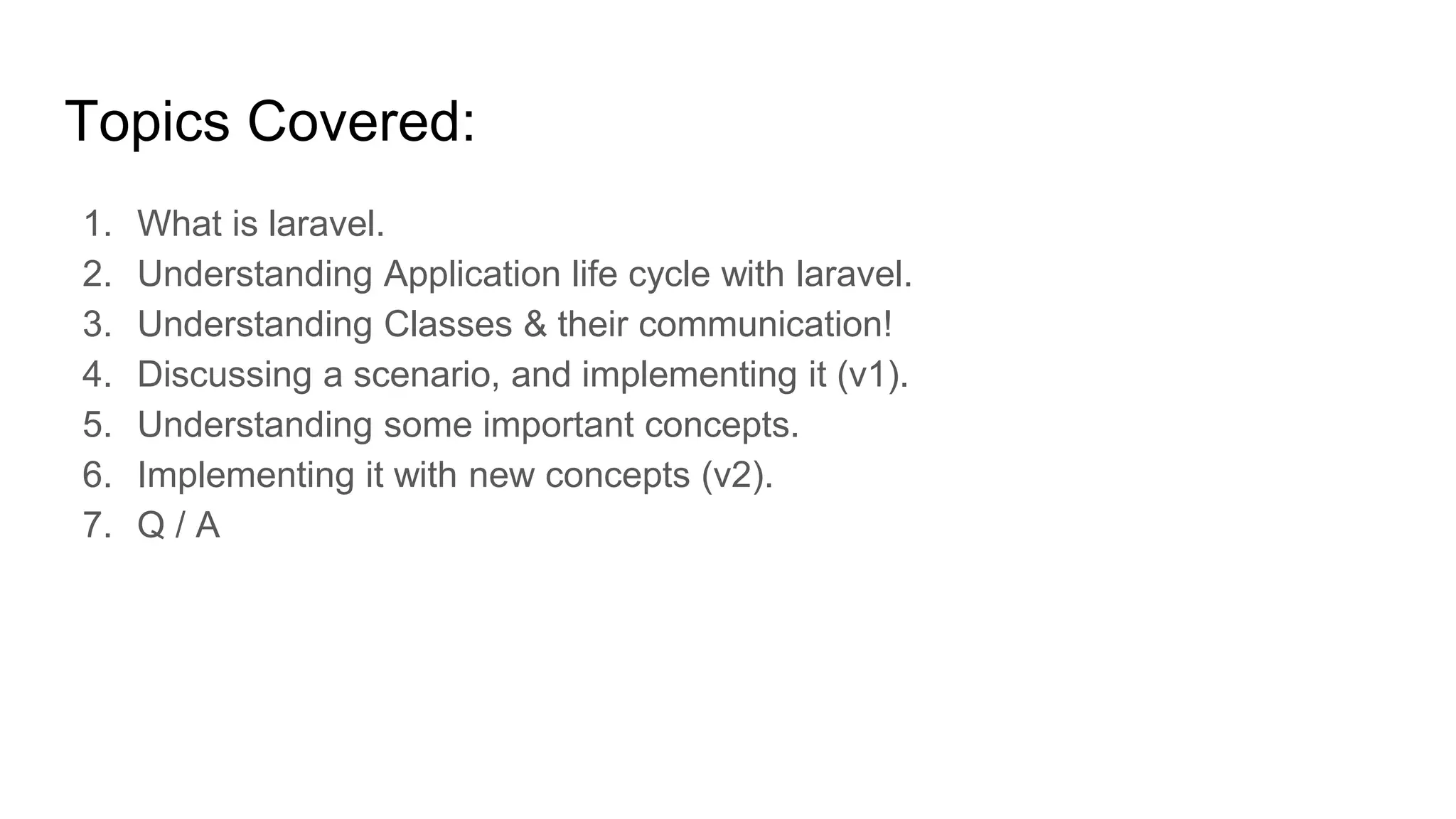 Topics Covered:

1. What is laravel.
2. Understanding Application life cycle with laravel.
3. Understanding Classes & their communication!
4. Discussing a scenario, and implementing it (v1).
5. Understanding some important concepts.
6. Implementing it with new concepts (v2).
7. Q / A